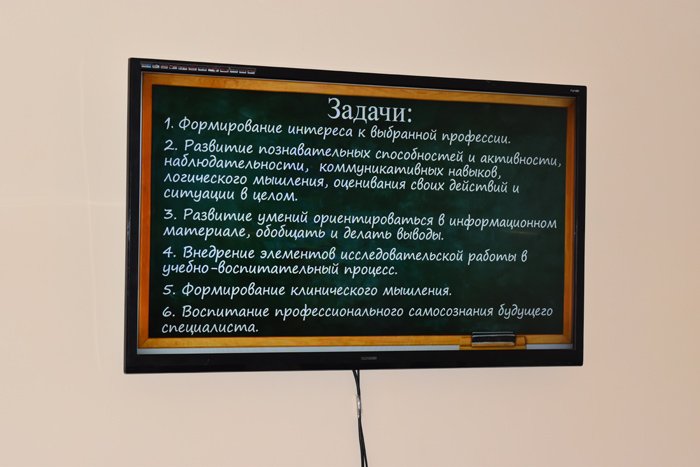 Задачи:
1. Формирование интереса к выбранной профессии.

2. Развитие познавательных способностей и активности, наблюдательности, коммуникативных навыков, логического мышления, оценивания своих действий и ситуации в целом.

3. Развитие умений ориентироваться в информационном материале, обобщать и делать выводы.

4. Внедрение элементов исследовательской работы в учебно-воспитательный процесс.

5. Формирование клинического мышления.

6. Воспитание профессионального самосознания будущего специалиста.